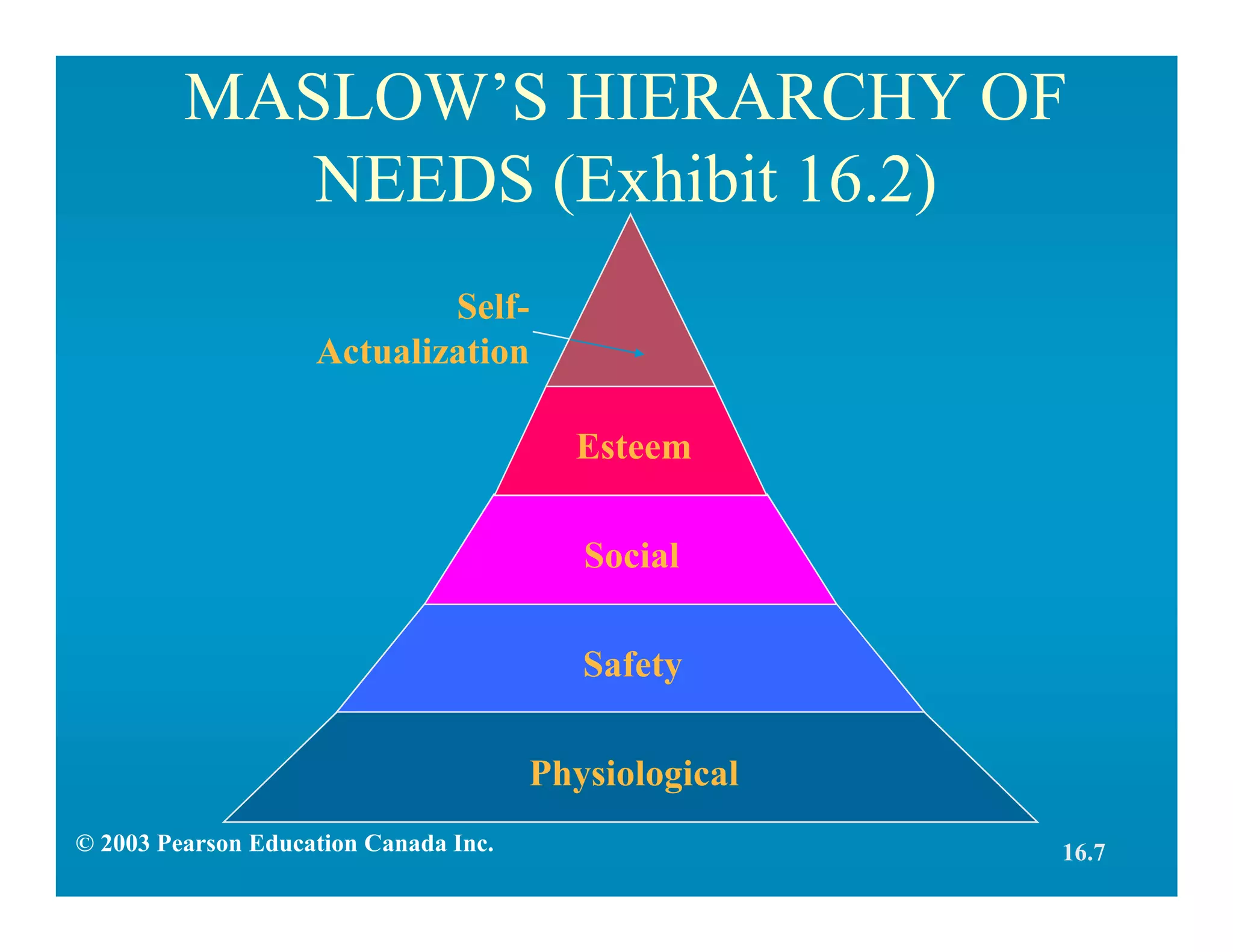 MASLOW'S HIERARCHY OF NEEDS (Exhibit 16.2)

Self-Actualization

Esteem

Social

Safety

Physiological

© 2003 Pearson Education Canada Inc.

16.7